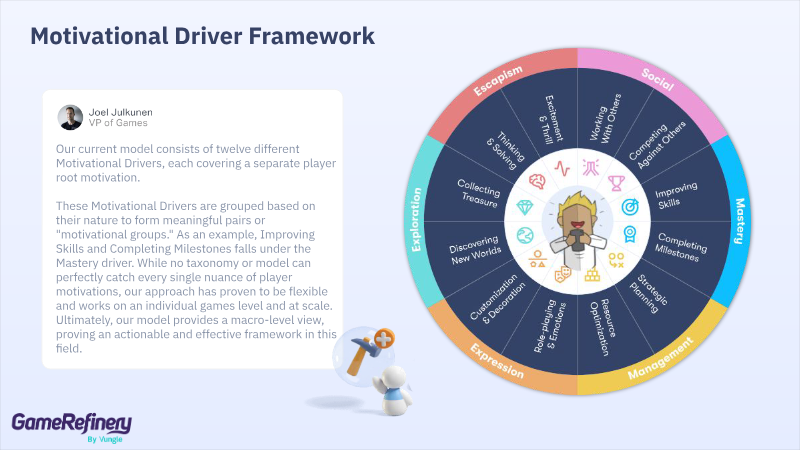 Motivational Driver Framework

Joel Julkunen
VP of Games

Our current model consists of twelve different Motivational Drivers, each covering a separate player root motivation.

These Motivational Drivers are grouped based on their nature to form meaningful pairs or "motivational groups." As an example, Improving Skills and Completing Milestones falls under the Mastery driver. While no taxonomy or model can perfectly catch every single nuance of player motivations, our approach has proven to be flexible and works on an individual games level and at scale. Ultimately, our model provides a macro-level view, proving an actionable and effective framework in this field.

Escapism
Social
Mastery
Management
Expression
Exploration

Excitement & Thrill
Working With Others
Competing Against Others
Improving Skills
Completing Milestones
Strategic Planning
Resource Optimization
Role-playing & Emotions
Customization & Decoration
Discovering New Worlds
Collecting Treasure
Thinking & Solving

GameRefinery
By Vungle